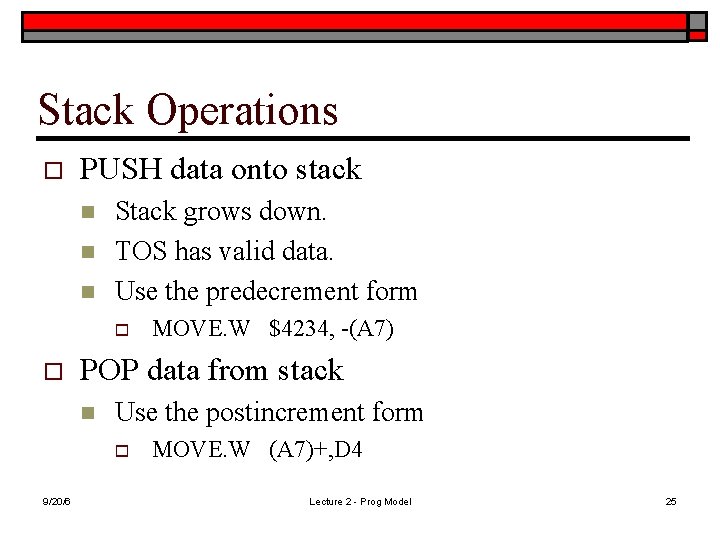 Stack Operations

PUSH data onto stack

Stack grows down.

TOS has valid data.

Use the predecrement form

MOVE.W $4234, -(A7)

POP data from stack

Use the postincrement form

MOVE.W (A7)+,D4

9/20/6

Lecture 2 - Prog Model

25